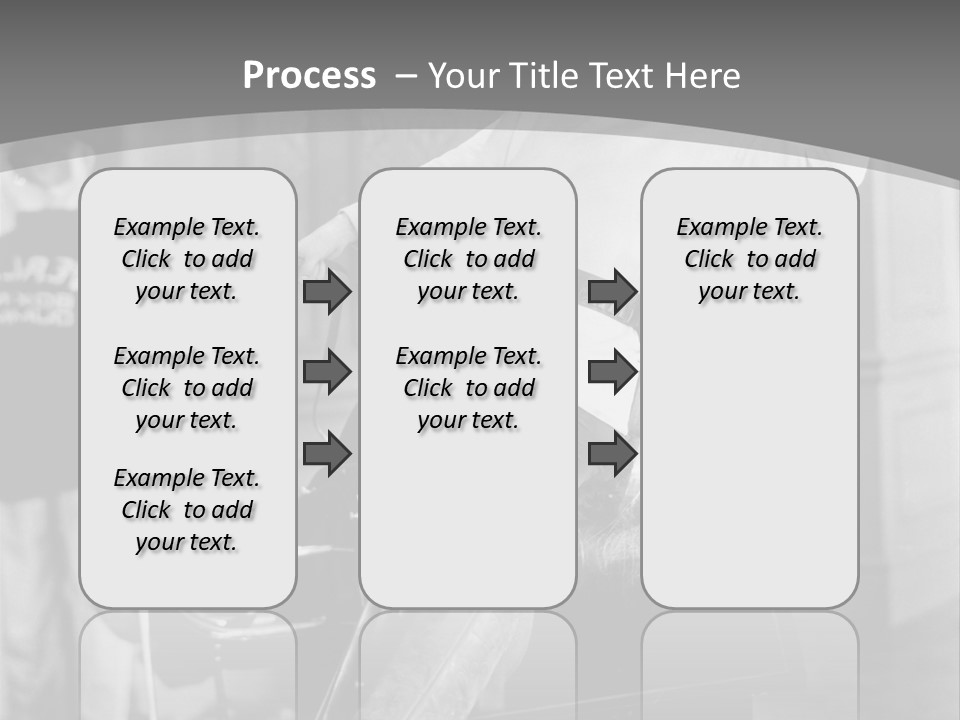 Process – Your Title Text Here

Example Text. Click to add your text.

Example Text. Click to add your text.

Example Text. Click to add your text.

Example Text. Click to add your text.

Example Text. Click to add your text.

Example Text. Click to add your text.